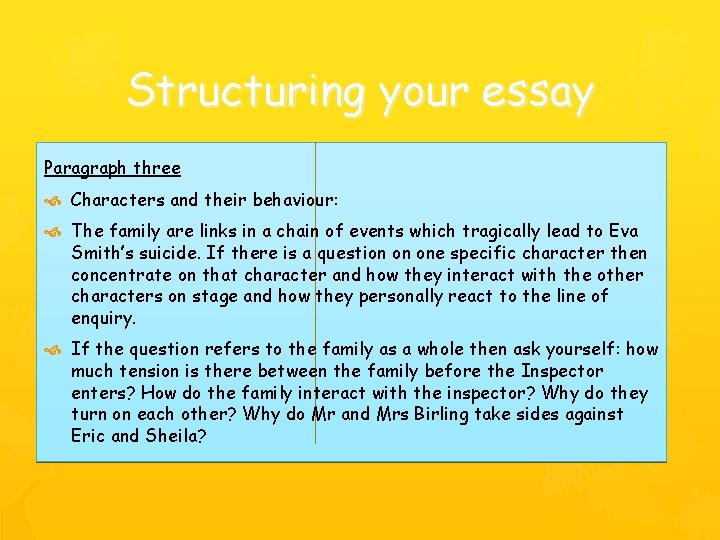 Structuring your essay

Paragraph three

Characters and their behaviour:

The family are links in a chain of events which tragically lead to Eva Smith's suicide. If there is a question on one specific character then concentrate on that character and how they interact with the other characters on stage and how they personally react to the line of enquiry.

If the question refers to the family as a whole then ask yourself: how much tension is there between the family before the Inspector enters? How do the family interact with the inspector? Why do they turn on each other? Why do Mr and Mrs Birling take sides against Eric and Sheila?